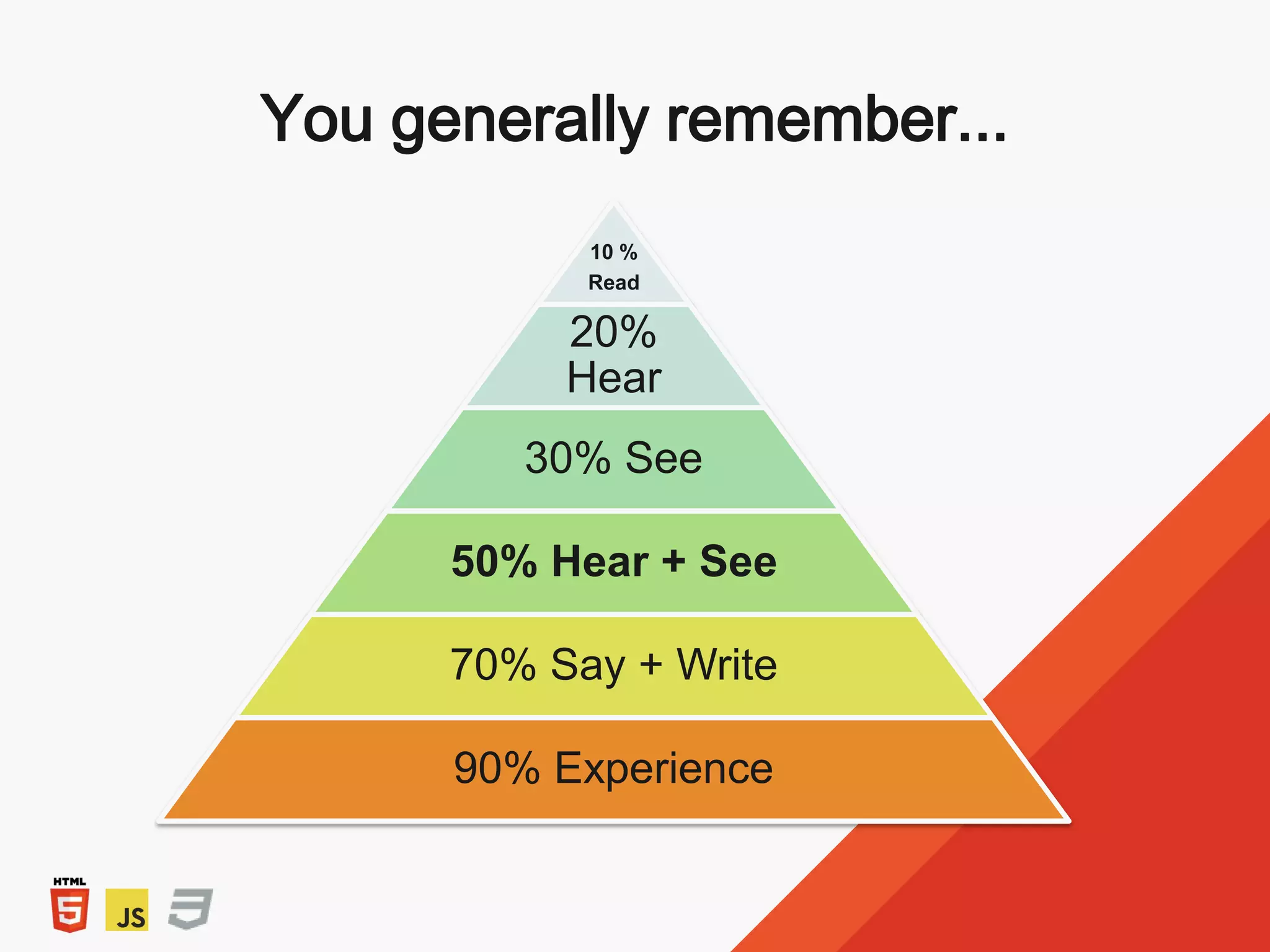 You generally remember...

10 %
Read

20%
Hear

30% See

50% Hear + See

70% Say + Write

90% Experience

HTML
5
JS
3